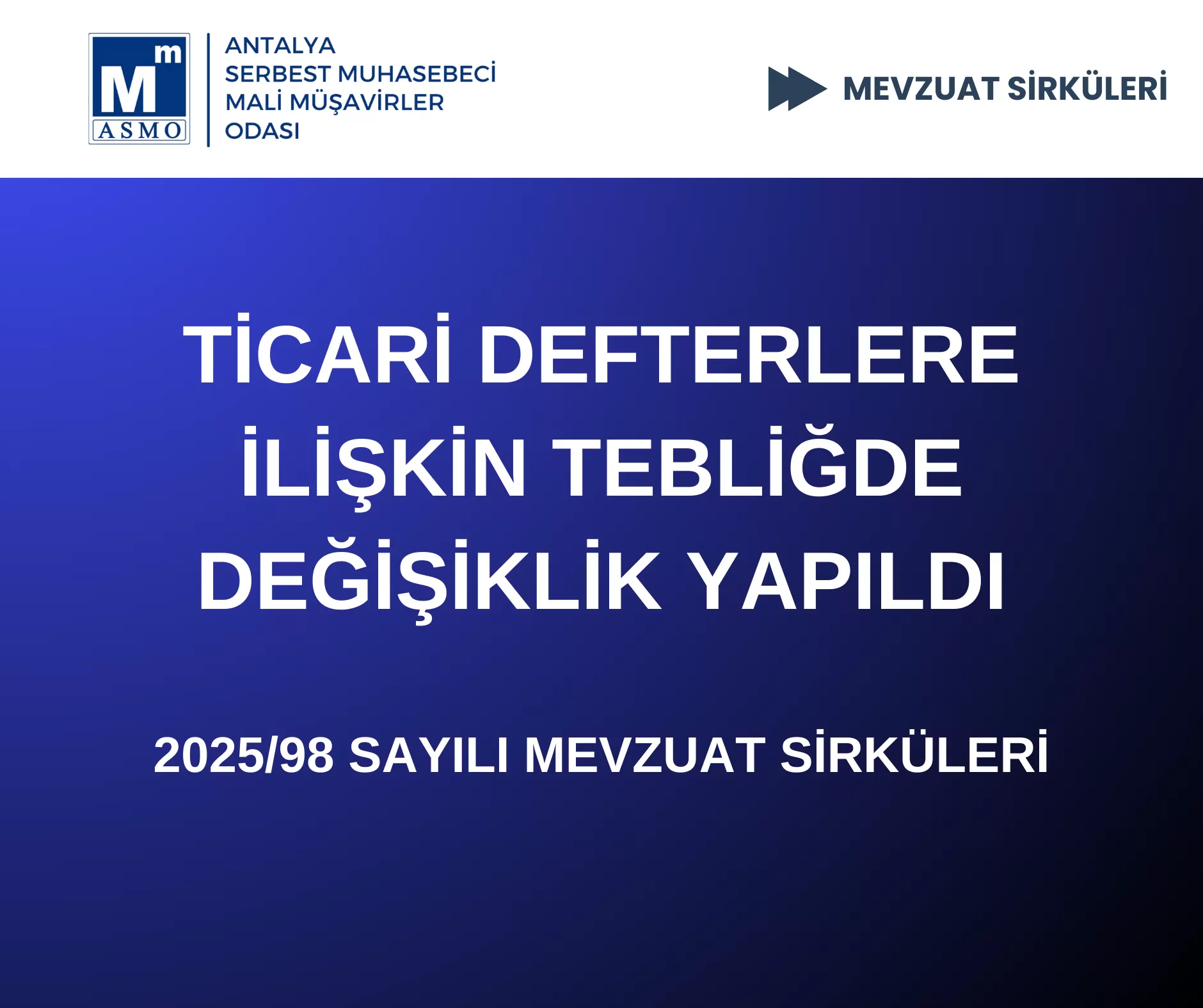 Mm
ASMO

ANTALYA
SERBEST MUHASEBECİ
MALİ MÜŞAVİRLER
ODASI

MEVZUAT SİRKÜLERİ

TİCARİ DEFTERLERE İLİŞKİN TEBLİĞDE DEĞİŞİKLİK YAPILDI

2025/98 SAYILI MEVZUAT SİRKÜLERİ